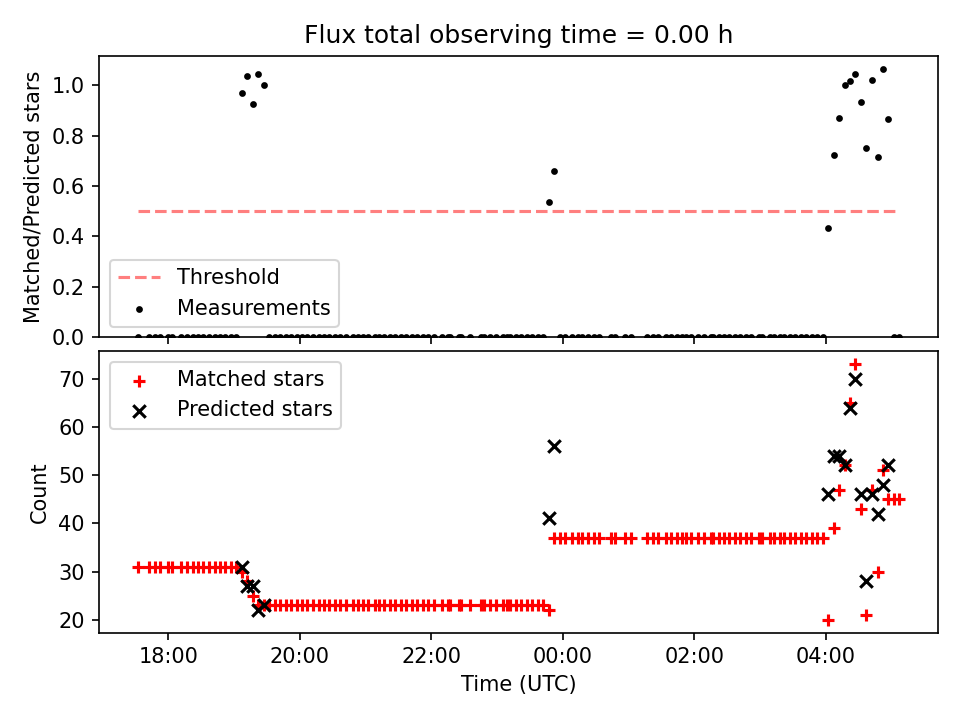 Flux total observing time = 0.00 h

Matched/Predicted stars

1.0
0.8
0.6
0.4
0.2
0.0

Threshold
Measurements

Matched stars
Predicted stars

Count

70
60
50
40
30
20

18:00
20:00
22:00
00:00
02:00
04:00

Time (UTC)